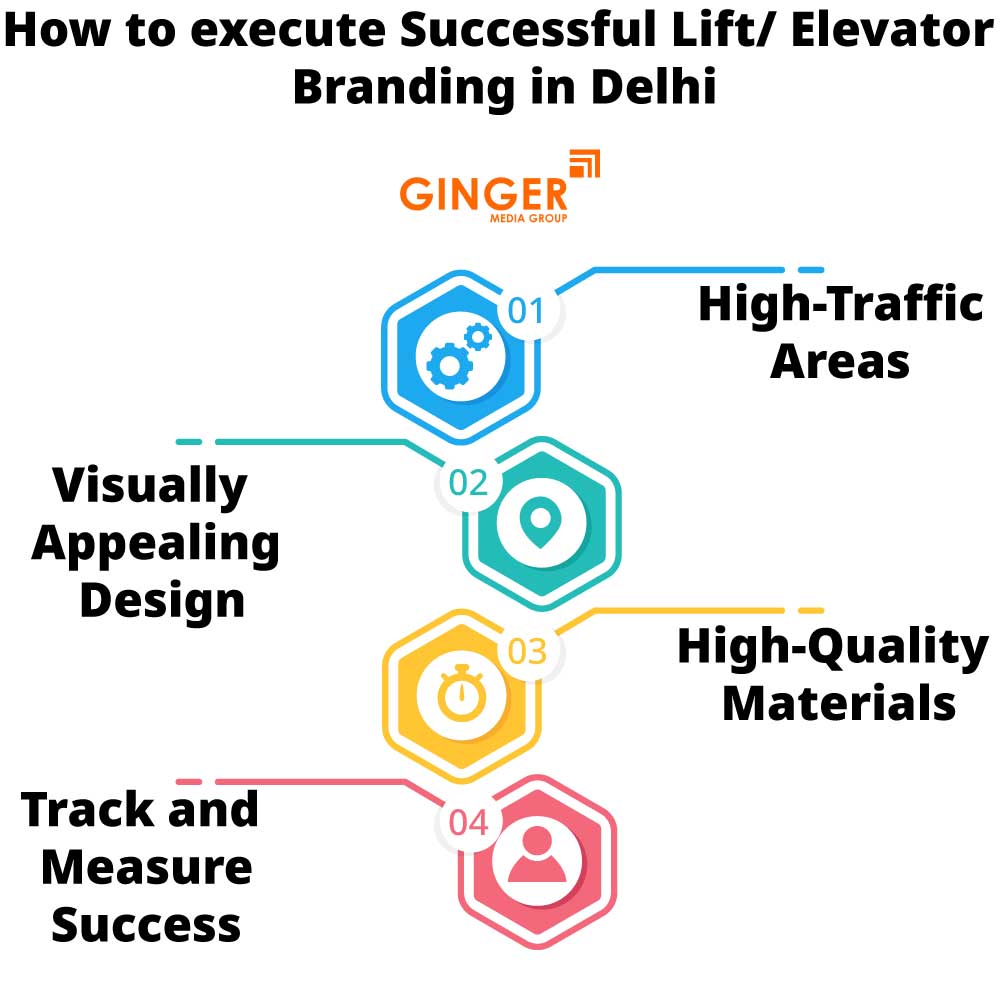 How to execute Successful Lift/ Elevator Branding in Delhi

GINGER
MEDIA GROUP

01
High-Traffic Areas

02
Visually Appealing Design

03
High-Quality Materials

04
Track and Measure Success